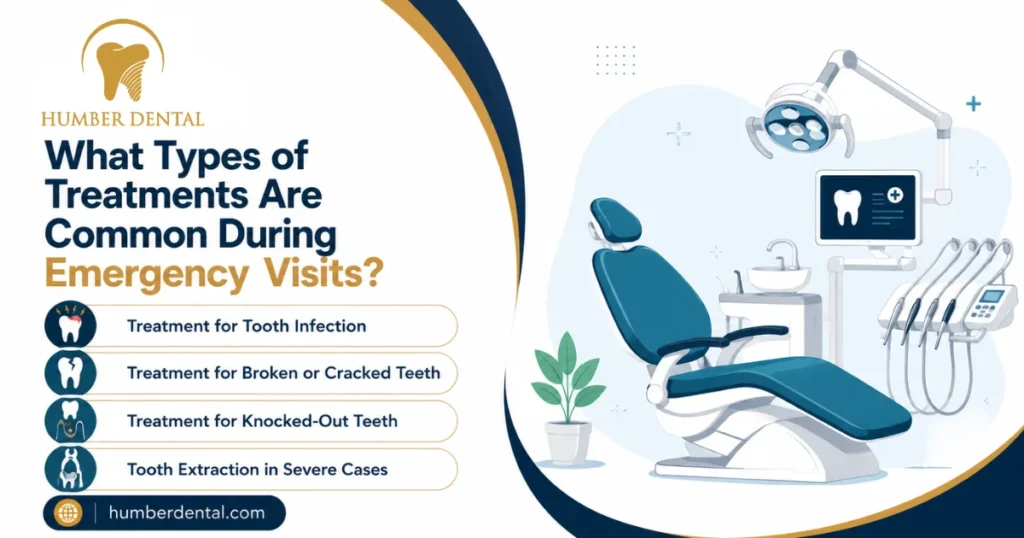 HUMBER DENTAL

What Types of Treatments Are Common During Emergency Visits?

Treatment for Tooth Infection

Treatment for Broken or Cracked Teeth

Treatment for Knocked-Out Teeth

Tooth Extraction in Severe Cases

humberdental.com